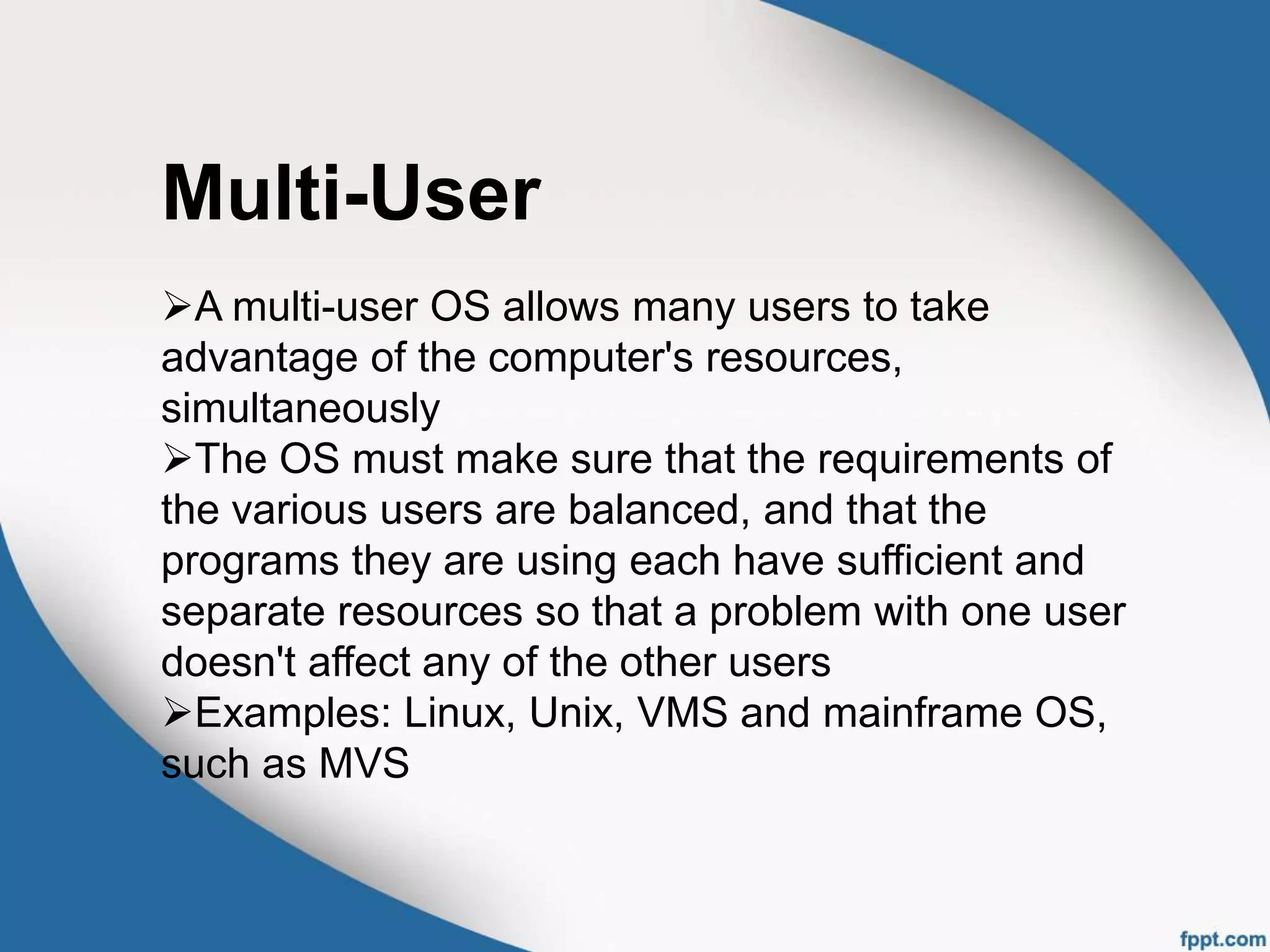 Multi-User

➢A multi-user OS allows many users to take advantage of the computer's resources, simultaneously

➢The OS must make sure that the requirements of the various users are balanced, and that the programs they are using each have sufficient and separate resources so that a problem with one user doesn't affect any of the other users

➢Examples: Linux, Unix, VMS and mainframe OS, such as MVS

fppt.com